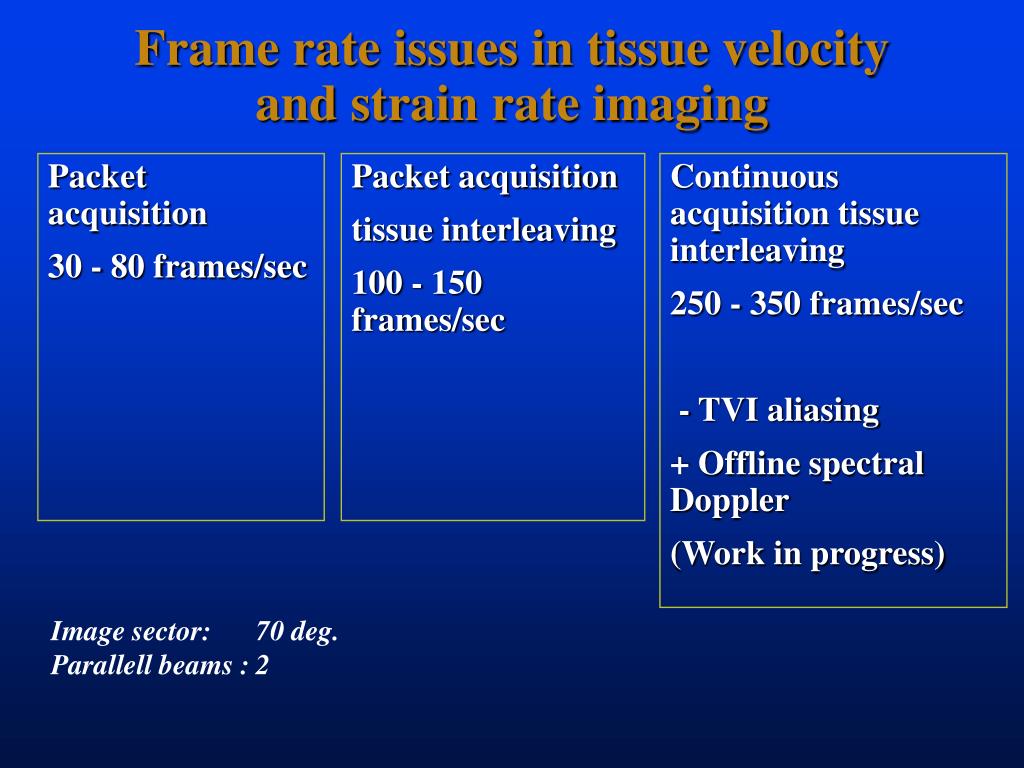 Frame rate issues in tissue velocity and strain rate imaging

Packet acquisition

30 - 80 frames/sec

Packet acquisition

tissue interleaving

100 - 150 frames/sec

Continuous acquisition tissue interleaving

250 - 350 frames/sec

- TVI aliasing

+ Offline spectral Doppler

(Work in progress)

Image sector: 70 deg.
Parallell beams : 2